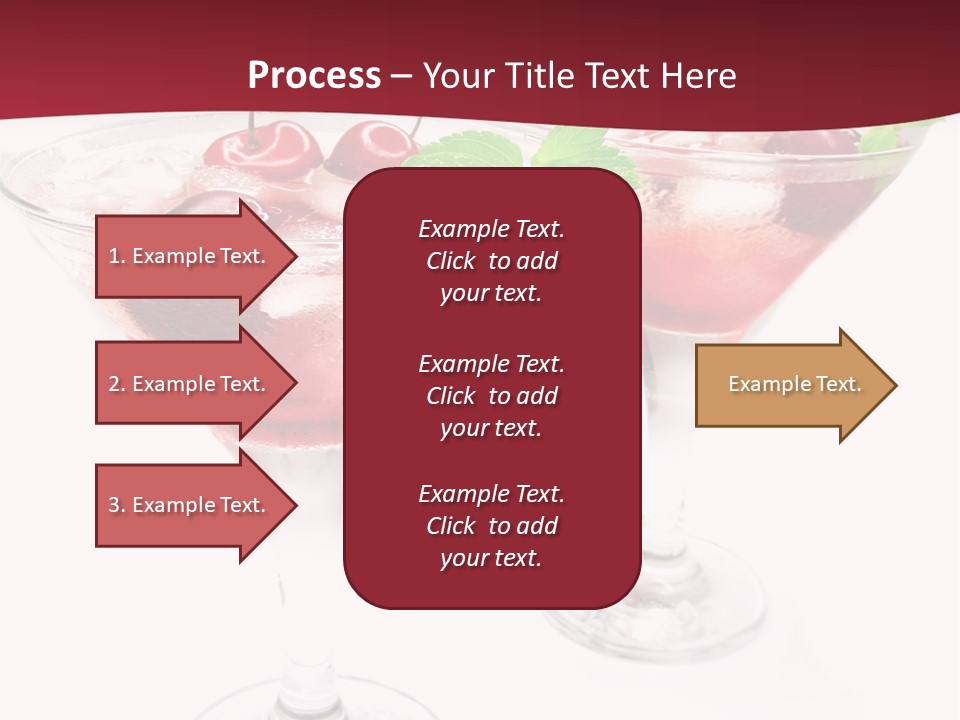 Process – Your Title Text Here

1. Example Text.

2. Example Text.

3. Example Text.

Example Text. Click to add your text.

Example Text. Click to add your text.

Example Text. Click to add your text.

Example Text.